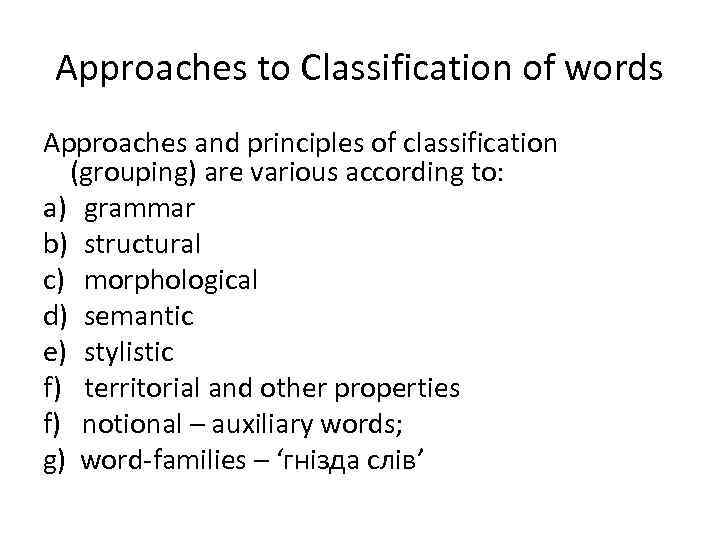 Approaches to Classification of words

Approaches and principles of classification (grouping) are various according to:
a) grammar
b) structural
c) morphological
d) semantic
e) stylistic
f) territorial and other properties
f) notional – auxiliary words;
g) word-families – ‘гнізда слів’